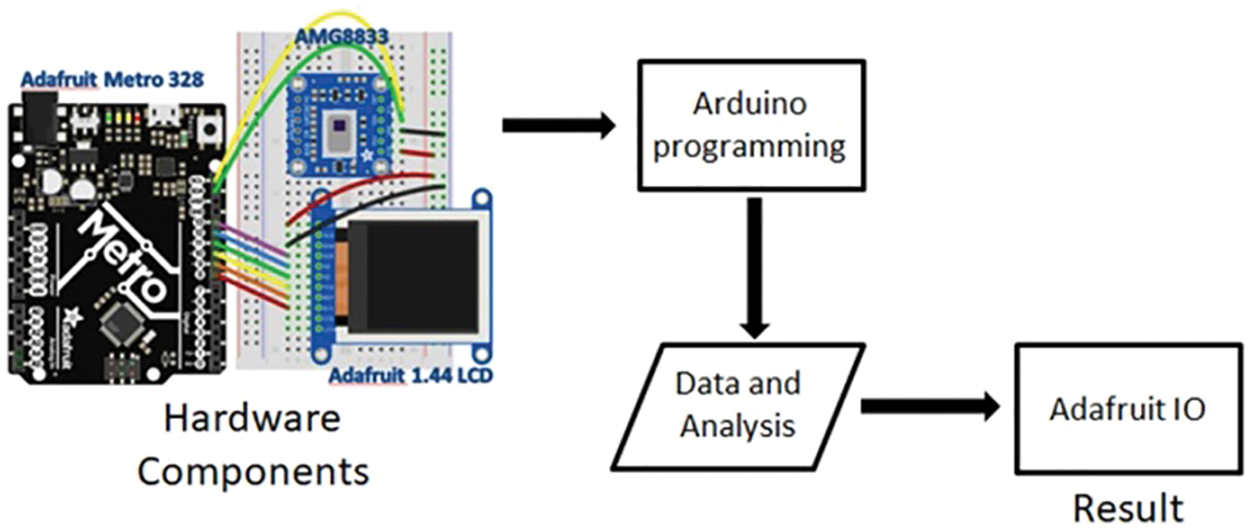 Adafruit Metro 328

AMG8833

Metro

Adafruit 1.44 LCD

Hardware Components

Arduino programming

Data and Analysis

Adafruit IO

Result